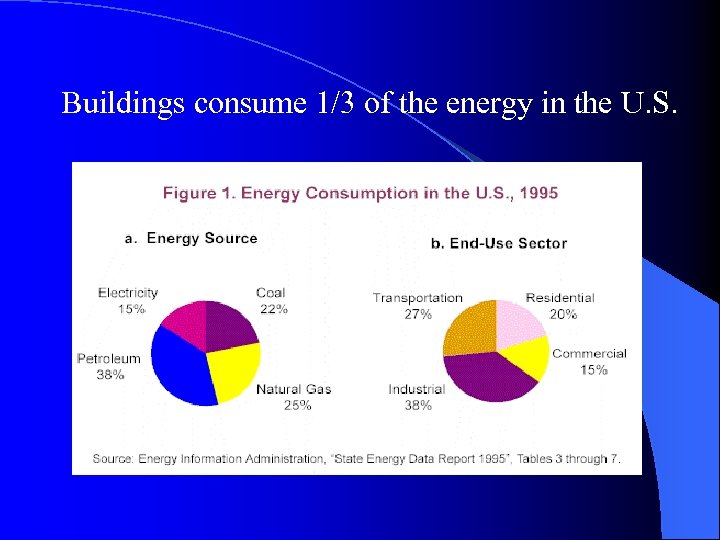 Buildings consume 1/3 of the energy in the U.S.

Figure 1. Energy Consumption in the U.S., 1995

a. Energy Source

Electricity 15%

Coal 22%

Petroleum 38%

Natural Gas 25%

b. End-Use Sector

Transportation 27%

Residential 20%

Commercial 15%

Industrial 38%

Source: Energy Information Administration, "State Energy Data Report 1995", Tables 3 through 7.